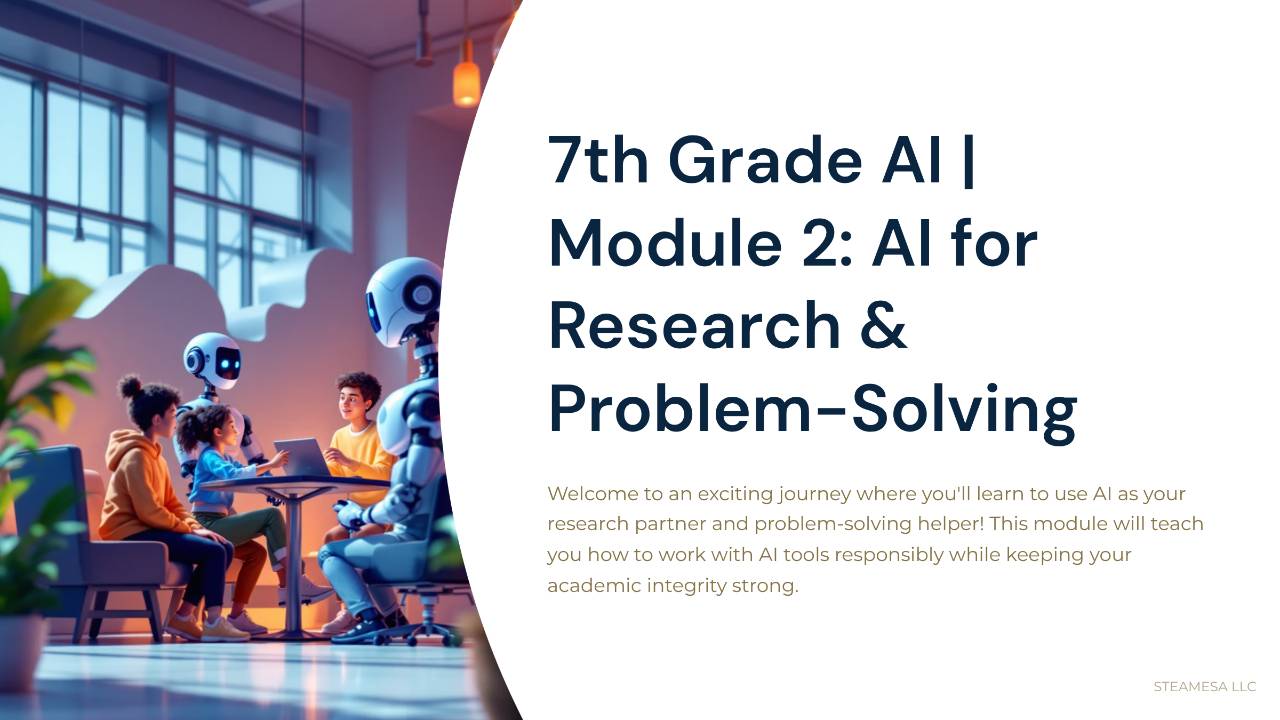 7th Grade AI | Module 2: AI for Research & Problem-Solving

Welcome to an exciting journey where you'll learn to use AI as your research partner and problem-solving helper! This module will teach you how to work with AI tools responsibly while keeping your academic integrity strong.

STEAMESA LLC